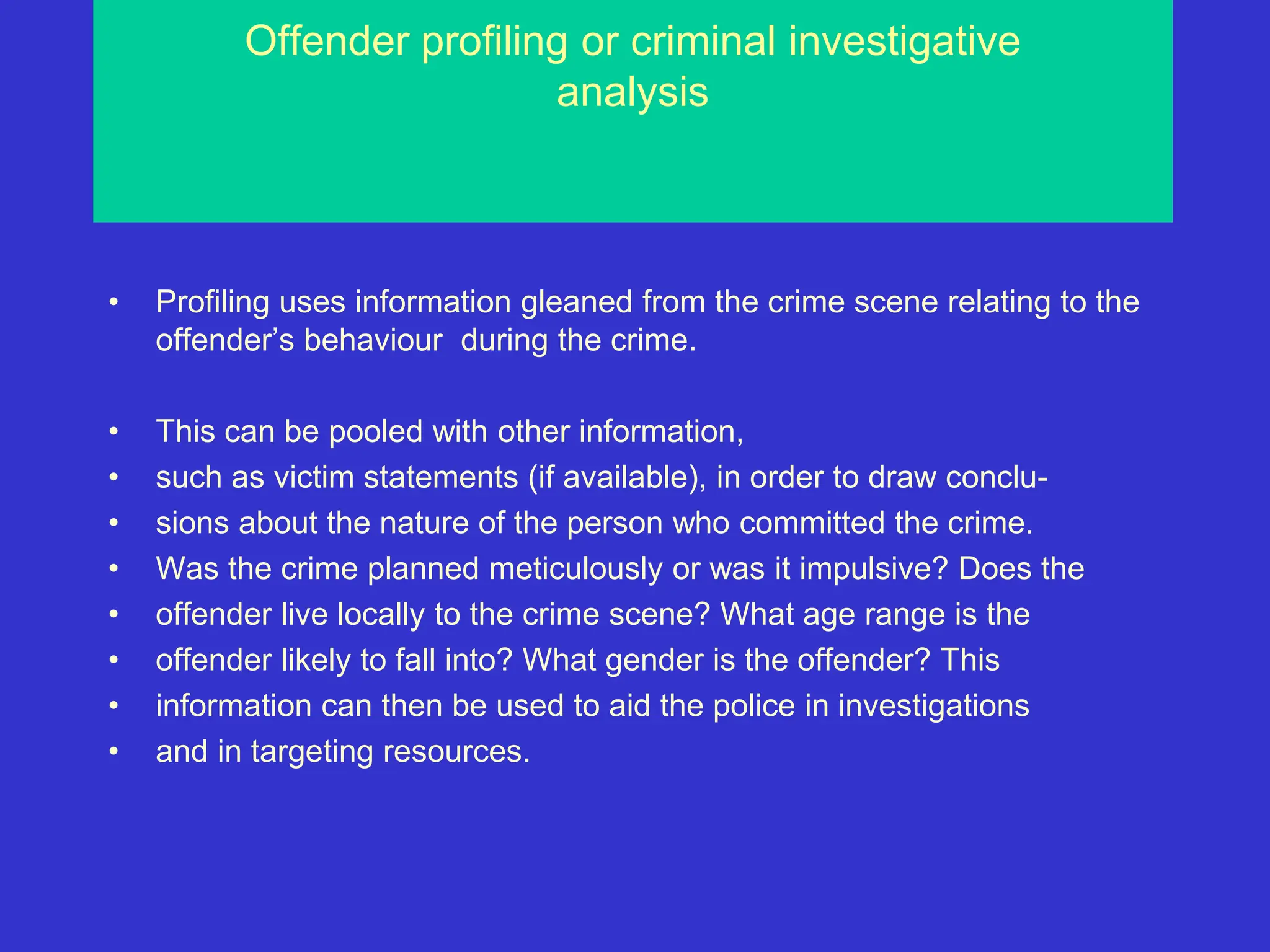 Offender profiling or criminal investigative analysis

• Profiling uses information gleaned from the crime scene relating to the offender's behaviour during the crime.

• This can be pooled with other information,
• such as victim statements (if available), in order to draw conclu-
• sions about the nature of the person who committed the crime.
• Was the crime planned meticulously or was it impulsive? Does the
• offender live locally to the crime scene? What age range is the
• offender likely to fall into? What gender is the offender? This
• information can then be used to aid the police in investigations
• and in targeting resources.